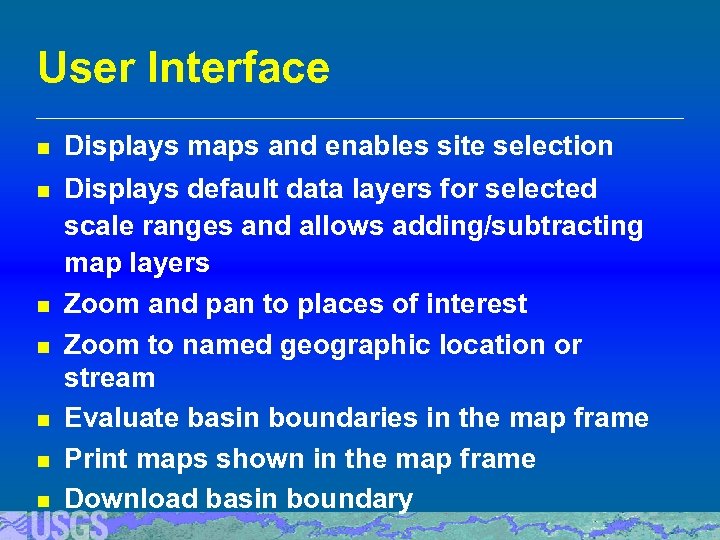 User Interface

- Displays maps and enables site selection
- Displays default data layers for selected scale ranges and allows adding/subtracting map layers
- Zoom and pan to places of interest
- Zoom to named geographic location or stream
- Evaluate basin boundaries in the map frame
- Print maps shown in the map frame
- Download basin boundary

USGS